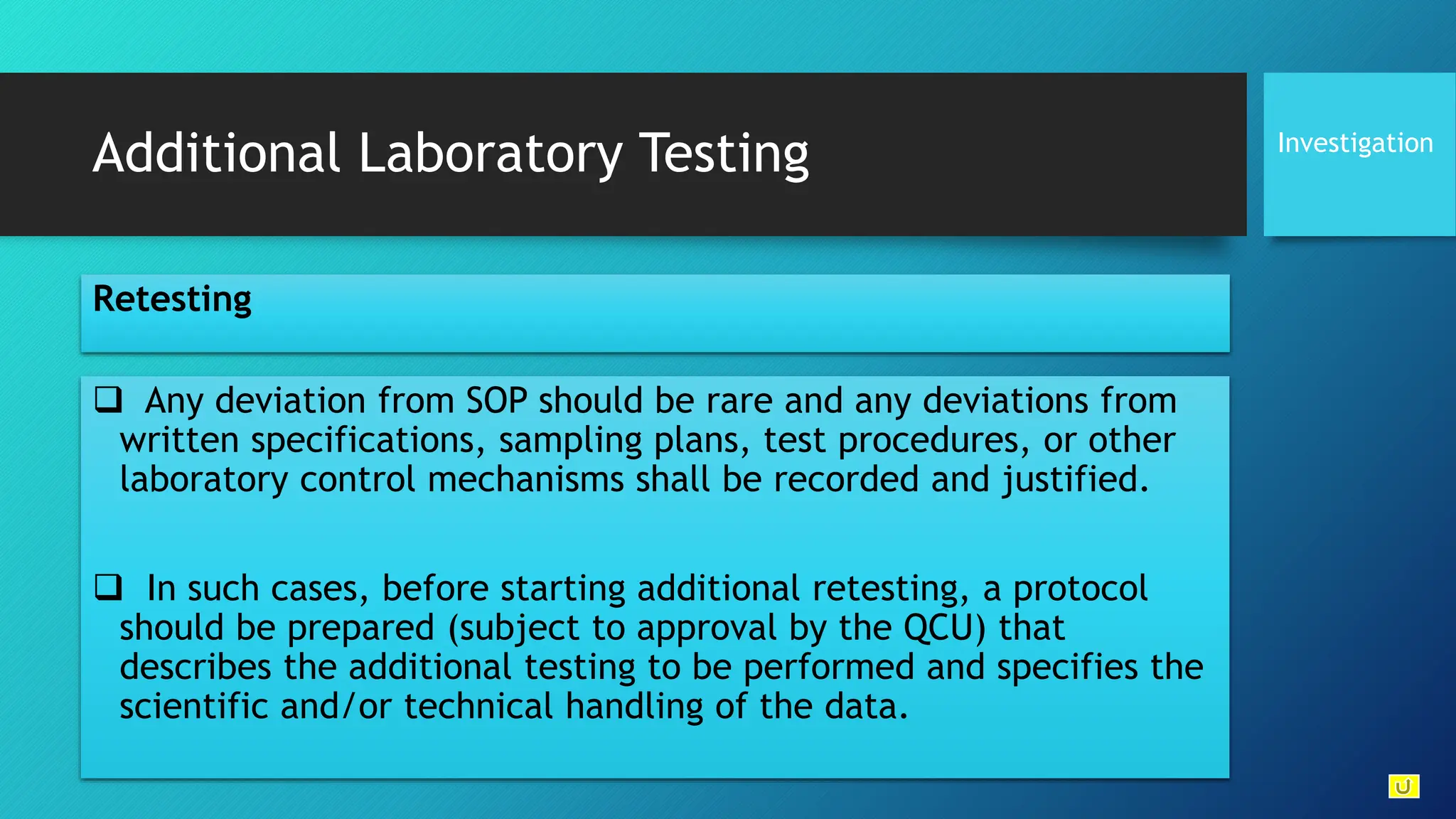 Additional Laboratory Testing

Investigation

Retesting

❑ Any deviation from SOP should be rare and any deviations from written specifications, sampling plans, test procedures, or other laboratory control mechanisms shall be recorded and justified.

❑ In such cases, before starting additional retesting, a protocol should be prepared (subject to approval by the QCU) that describes the additional testing to be performed and specifies the scientific and/or technical handling of the data.